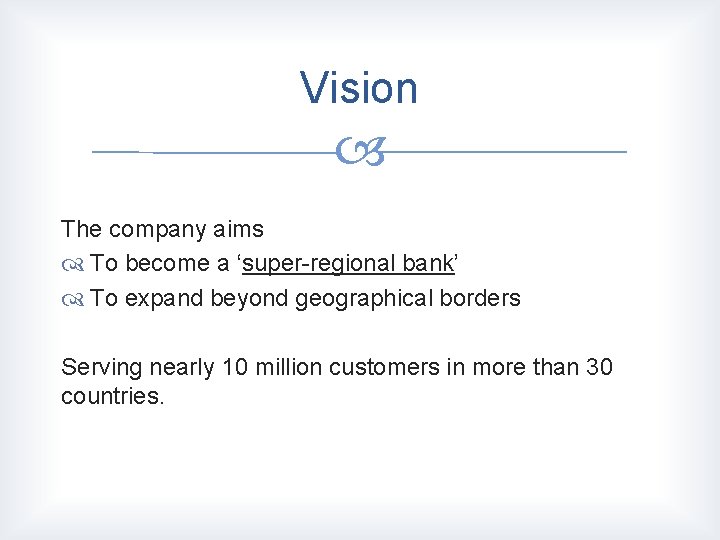 Vision

The company aims
To become a ‘super-regional bank’
To expand beyond geographical borders

Serving nearly 10 million customers in more than 30 countries.